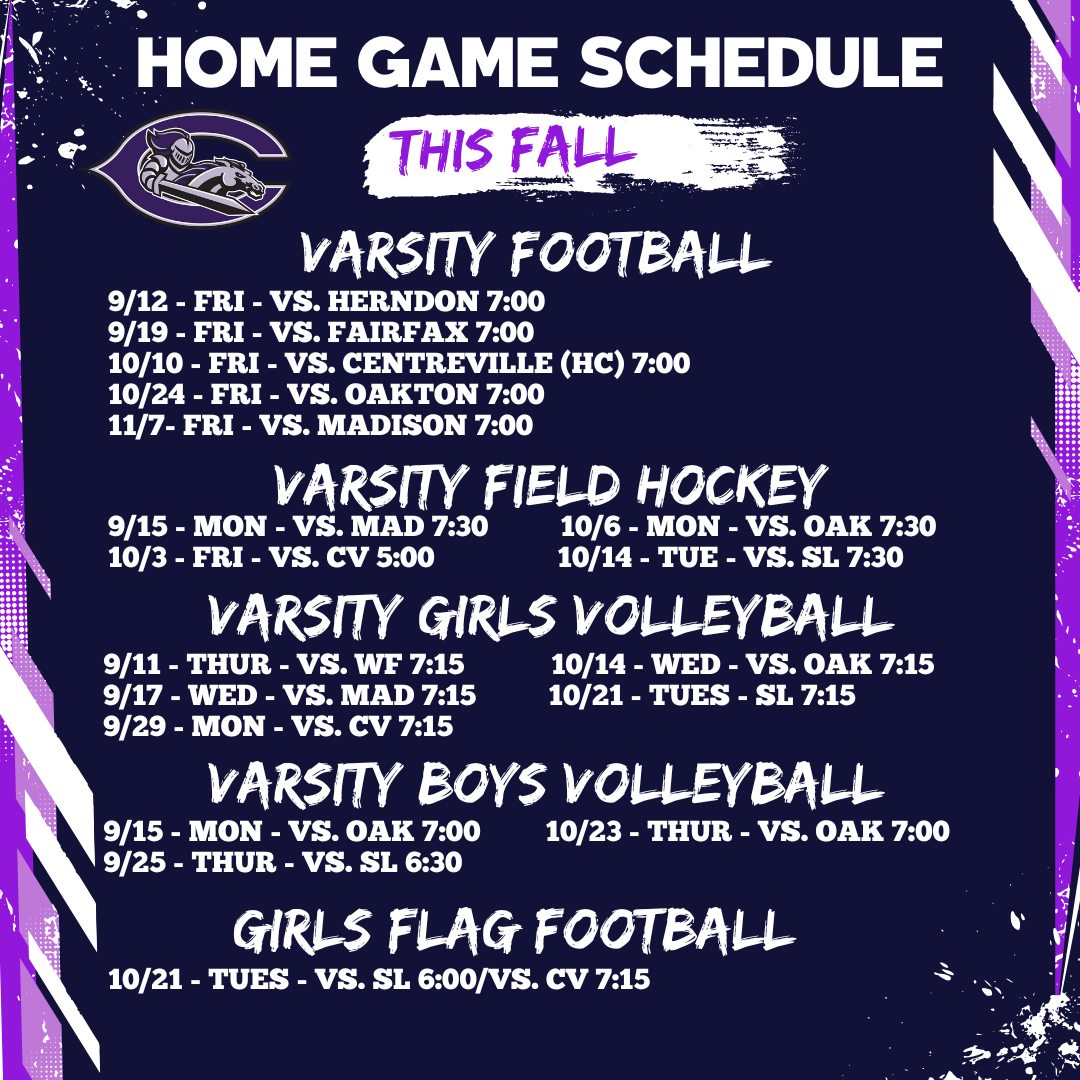 HOME GAME SCHEDULE

THIS FALL

VARSITY FOOTBALL

9/12 - FRI - VS. HERNDON 7:00
9/19 - FRI - VS. FAIRFAX 7:00
10/10 - FRI - VS. CENTREVILLE (HC) 7:00
10/24 - FRI - VS. OAKTON 7:00
11/7- FRI - VS. MADISON 7:00

VARSITY FIELD HOCKEY

9/15 - MON - VS. MAD 7:30
10/3 - FRI - VS. CV 5:00

10/6 - MON - VS. OAK 7:30
10/14 - TUE - VS. SL 7:30

VARSITY GIRLS VOLLEYBALL

9/11 - THUR - VS. WF 7:15
9/17 - WED - VS. MAD 7:15
9/29 - MON - VS. CV 7:15

10/14 - WED - VS. OAK 7:15
10/21 - TUES - SL 7:15

VARSITY BOYS VOLLEYBALL

9/15 - MON - VS. OAK 7:00
9/25 - THUR - VS. SL 6:30

10/23 - THUR - VS. OAK 7:00

GIRLS FLAG FOOTBALL

10/21 - TUES - VS. SL 6:00/VS. CV 7:15